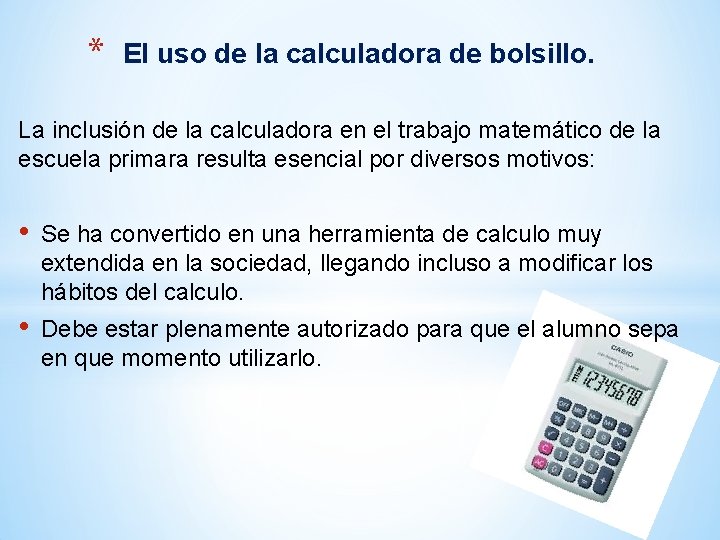 * El uso de la calculadora de bolsillo.

La inclusión de la calculadora en el trabajo matemático de la escuela primara resulta esencial por diversos motivos:

• Se ha convertido en una herramienta de calculo muy extendida en la sociedad, llegando incluso a modificar los hábitos del calculo.

• Debe estar plenamente autorizado para que el alumno sepa en que momento utilizarlo.

CASIO
12345678